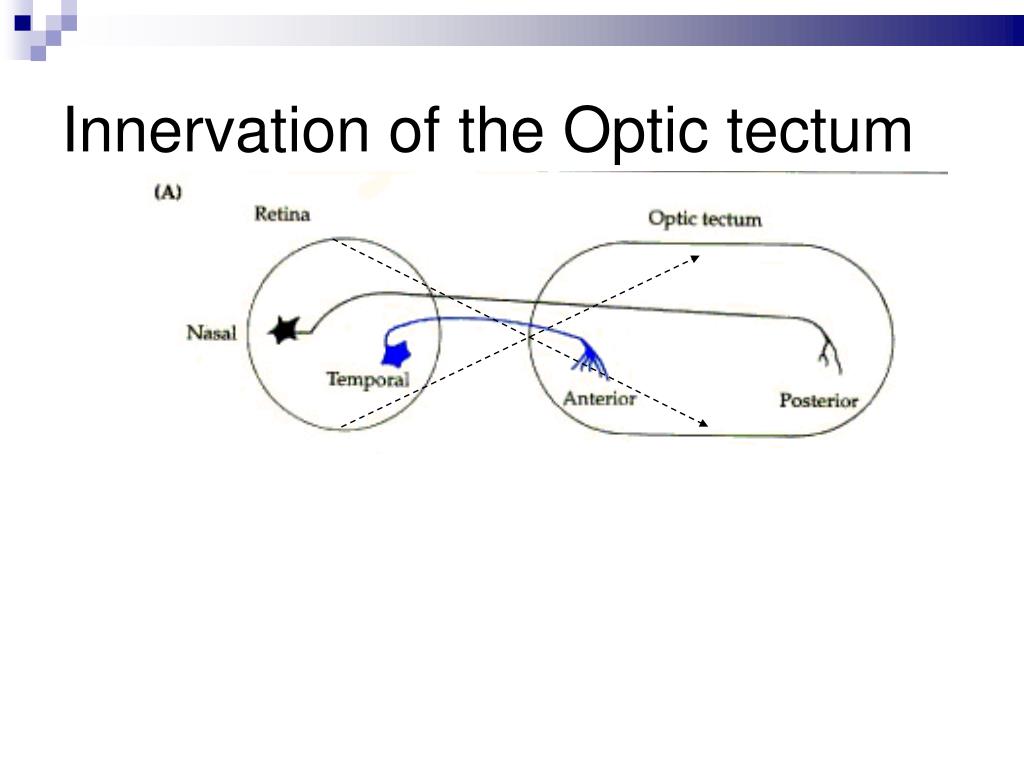 Innervation of the Optic tectum

(A)

Retina

Optic tectum

Nasal

Temporal

Anterior

Posterior